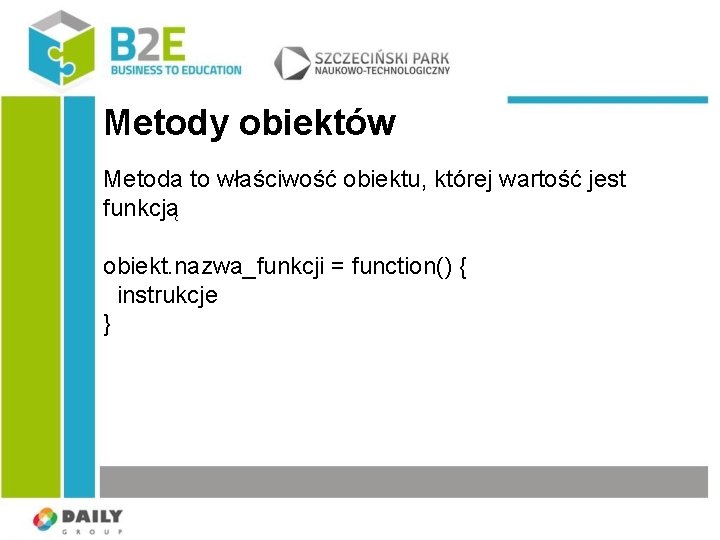 B2E
BUSINESS TO EDUCATION

SZCZECIŃSKI PARK
NAUKOWO-TECHNOLOGICZNY

Metody obiektów

Metoda to właściwość obiektu, której wartość jest funkcją

obiekt.nazwa_funkcji = function() {
  instrukcje
}

DAILY
GROUP